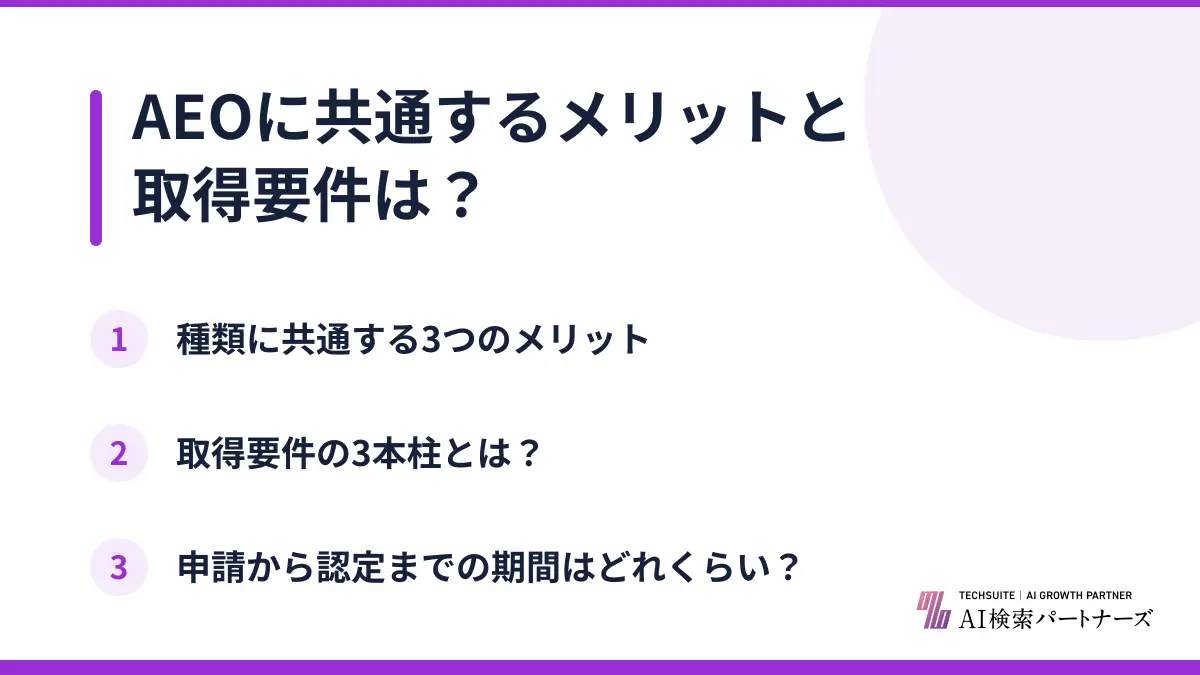 AEOに共通するメリットと取得要件は？

1 種類に共通する3つのメリット

2 取得要件の3本柱とは？

3 申請から認定までの期間はどれくらい？

TECHSUITE | AI GROWTH PARTNER
AI検索パートナーズ